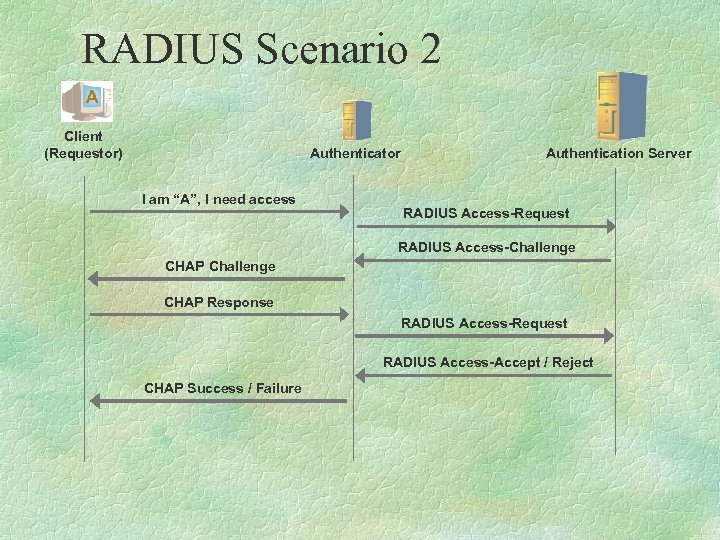 RADIUS Scenario 2

A

Client
(Requestor)

Authenticator

Authentication Server

I am “A”, I need access

RADIUS Access-Request

RADIUS Access-Challenge

CHAP Challenge

CHAP Response

RADIUS Access-Request

RADIUS Access-Accept / Reject

CHAP Success / Failure